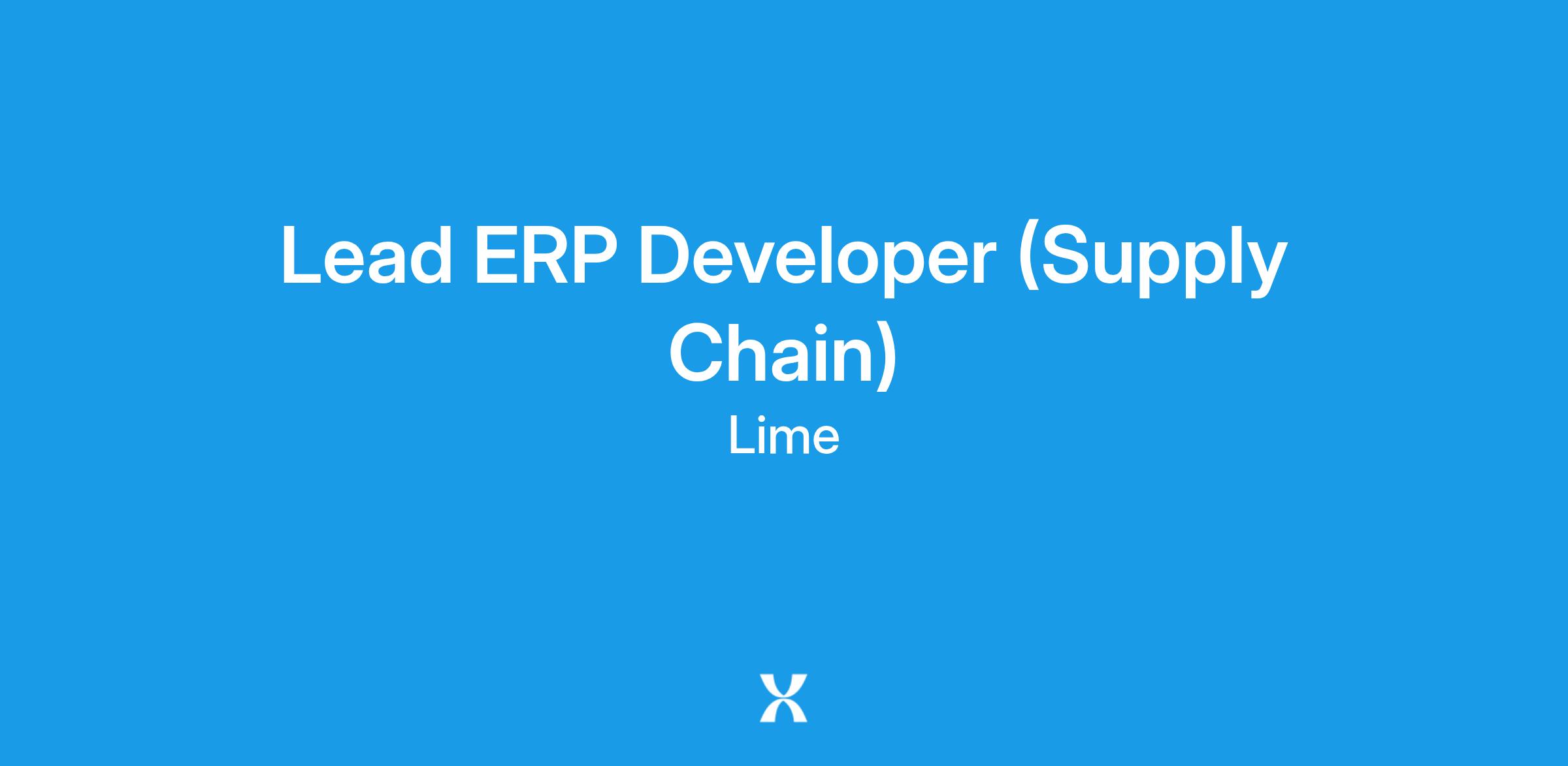 Lead ERP Developer (Supply Chain)
Lime